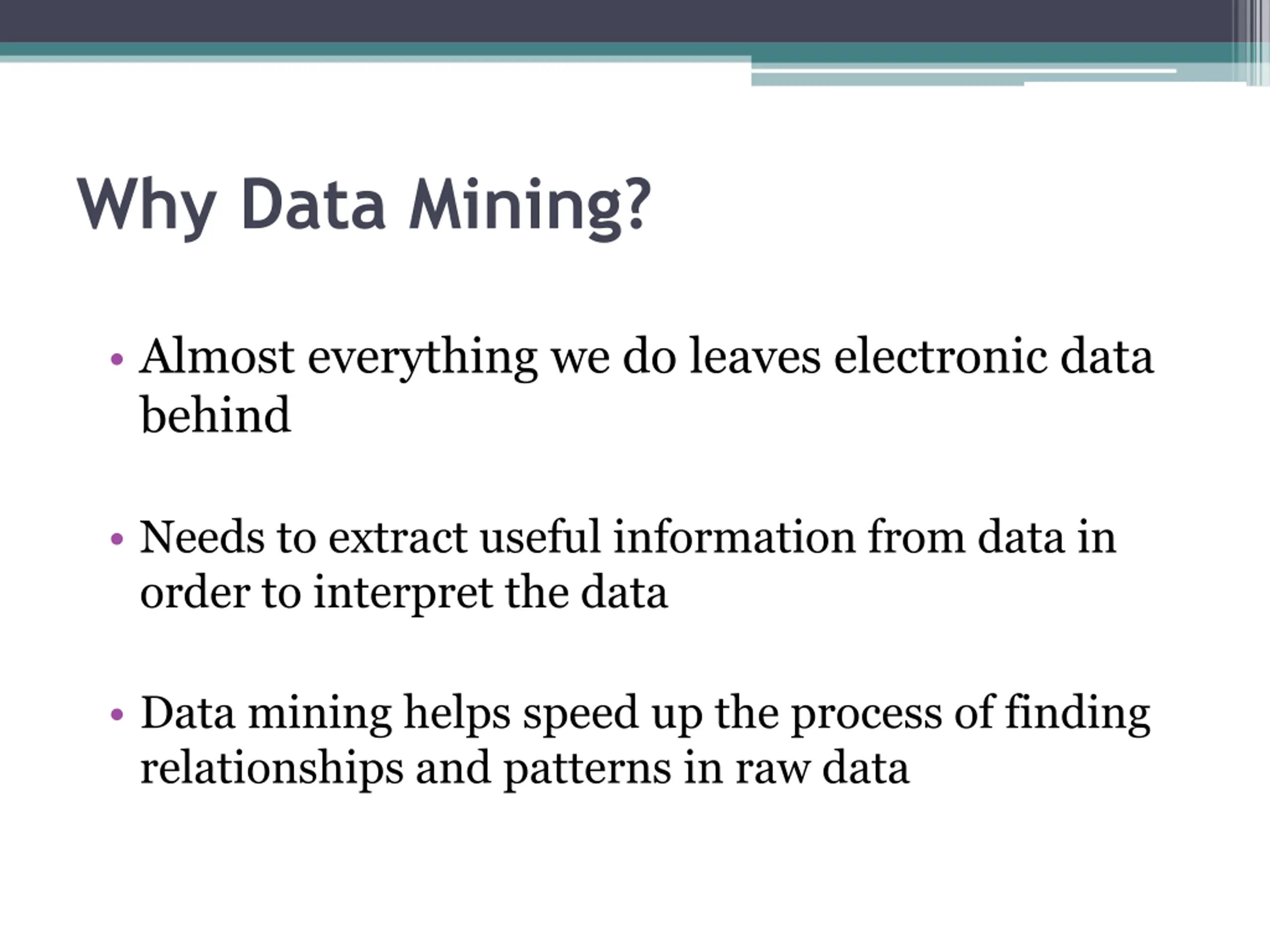 Why Data Mining?

• Almost everything we do leaves electronic data behind

• Needs to extract useful information from data in order to interpret the data

• Data mining helps speed up the process of finding relationships and patterns in raw data